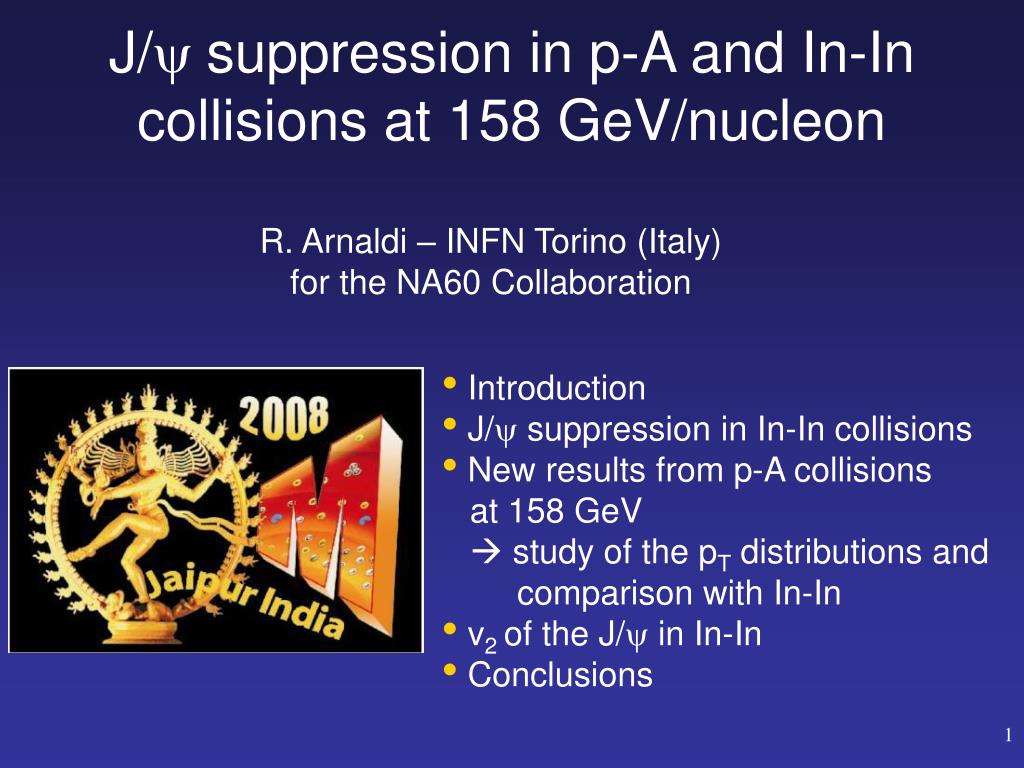 J/$\psi$ suppression in p-A and In-In collisions at 158 GeV/nucleon

R. Arnaldi – INFN Torino (Italy)
for the NA60 Collaboration

2008
Jaipur India

• Introduction
• J/$\psi$ suppression in In-In collisions
• New results from p-A collisions at 158 GeV
→ study of the $p_T$ distributions and comparison with In-In
• $v_2$ of the J/$\psi$ in In-In
• Conclusions

1